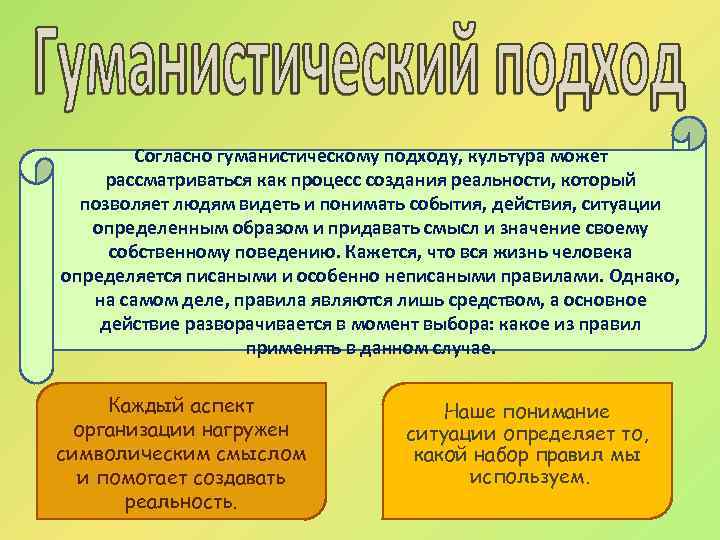 Гуманистический подход

Согласно гуманистическому подходу, культура может рассматриваться как процесс создания реальности, который позволяет людям видеть и понимать события, действия, ситуации определенным образом и придавать смысл и значение своему собственному поведению. Кажется, что вся жизнь человека определяется писаными и особенно неписаными правилами. Однако, на самом деле, правила являются лишь средством, а основное действие разворачивается в момент выбора: какое из правил применять в данном случае.

Каждый аспект организации нагружен символическим смыслом и помогает создавать реальность.

Наше понимание ситуации определяет то, какой набор правил мы используем.